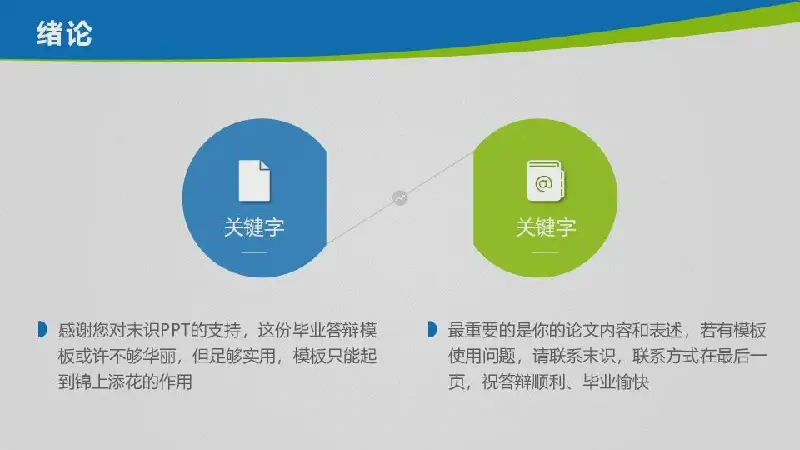 绪论

关键字

关键字

感谢您对末识PPT的支持，这份毕业答辩模板或许不够华丽，但足够实用，模板只能起到锦上添花的作用

最重要的是你的论文内容和表述，若有模板使用问题，请联系末识，联系方式在最后一页，祝答辩顺利、毕业愉快